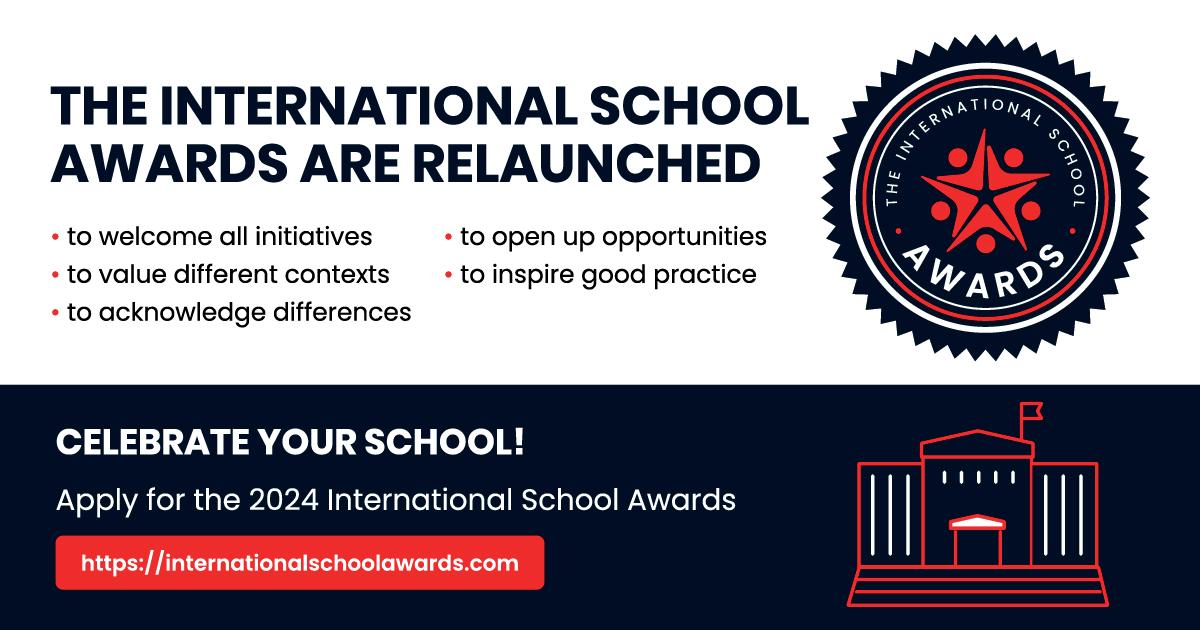 THE INTERNATIONAL SCHOOL AWARDS ARE RELAUNCHED

• to welcome all initiatives
• to value different contexts
• to acknowledge differences
• to open up opportunities
• to inspire good practice

THE INTERNATIONAL SCHOOL AWARDS

CELEBRATE YOUR SCHOOL!

Apply for the 2024 International School Awards

https://internationalschoolawards.com